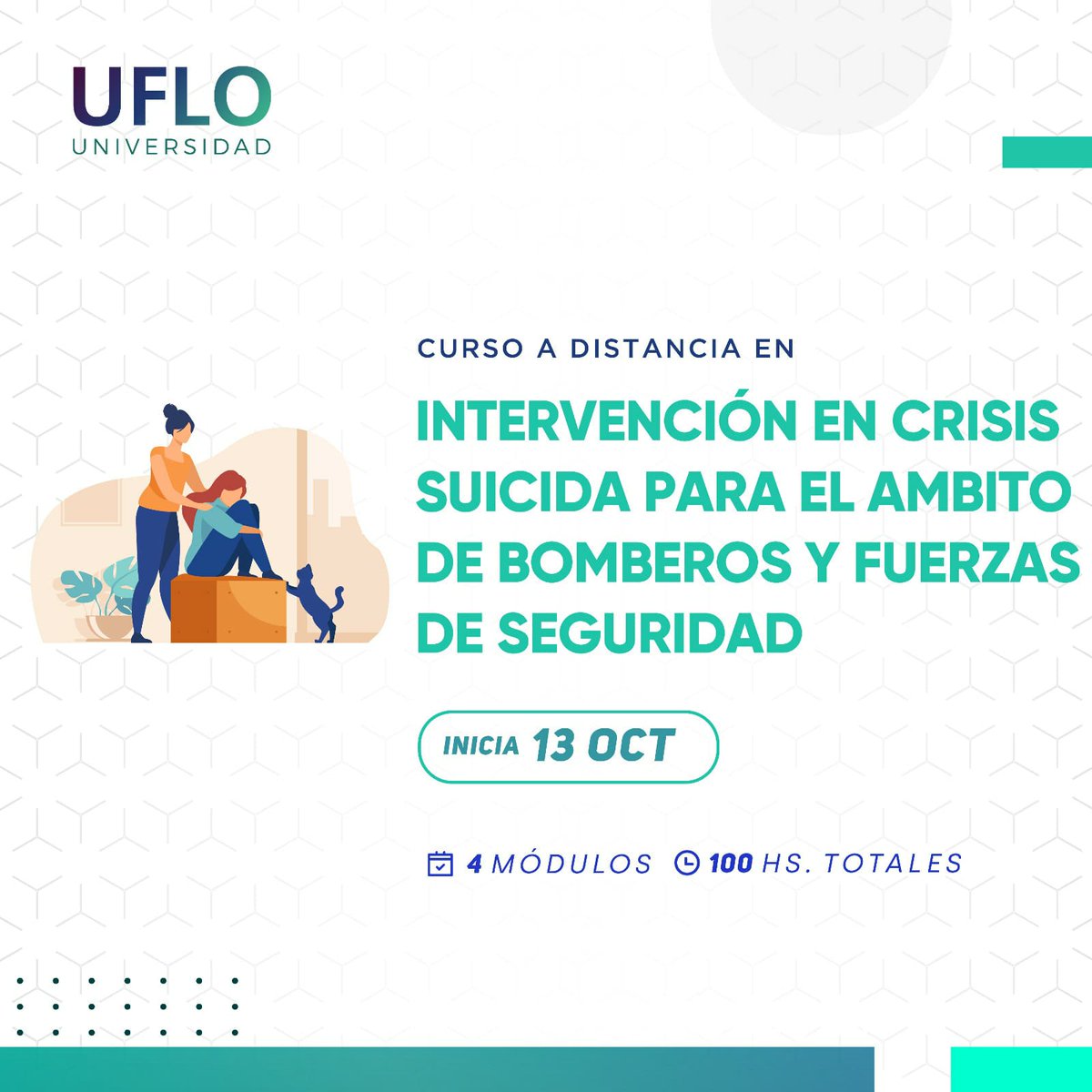 UFLO
UNIVERSIDAD

CURSO A DISTANCIA EN

INTERVENCIÓN EN CRISIS SUICIDA PARA EL AMBITO DE BOMBEROS Y FUERZAS DE SEGURIDAD

INICIA 13 OCT

4 MÓDULOS 100 HS. TOTALES